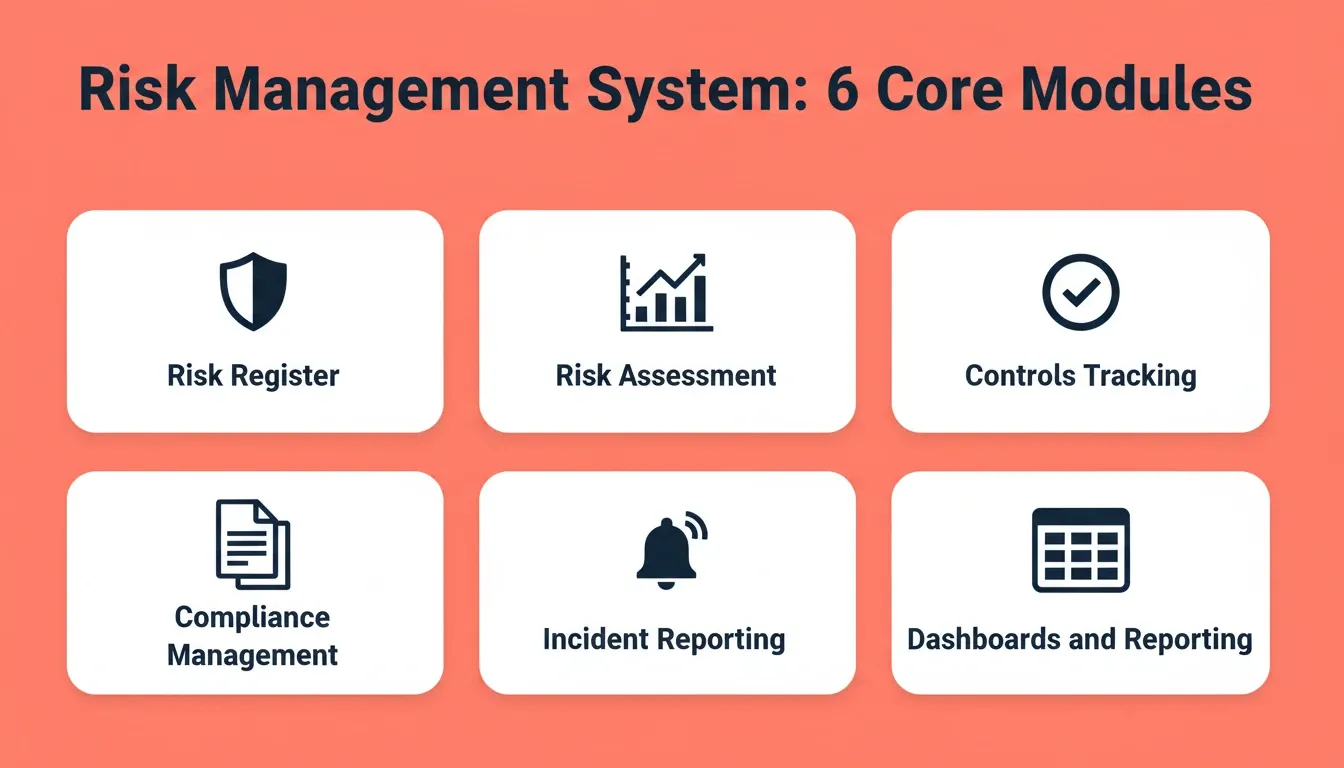 Risk Management System: 6 Core Modules

Risk Register

Risk Assessment

Controls Tracking

Compliance Management

Incident Reporting

Dashboards and Reporting